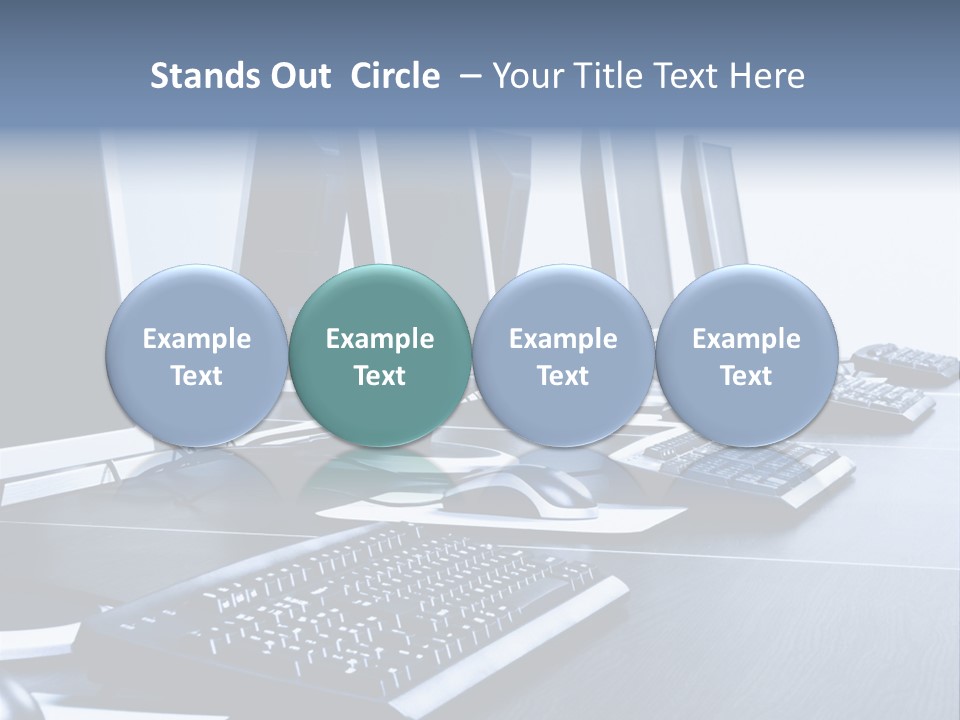 Stands Out Circle – Your Title Text Here

Example Text

Example Text

Example Text

Example Text